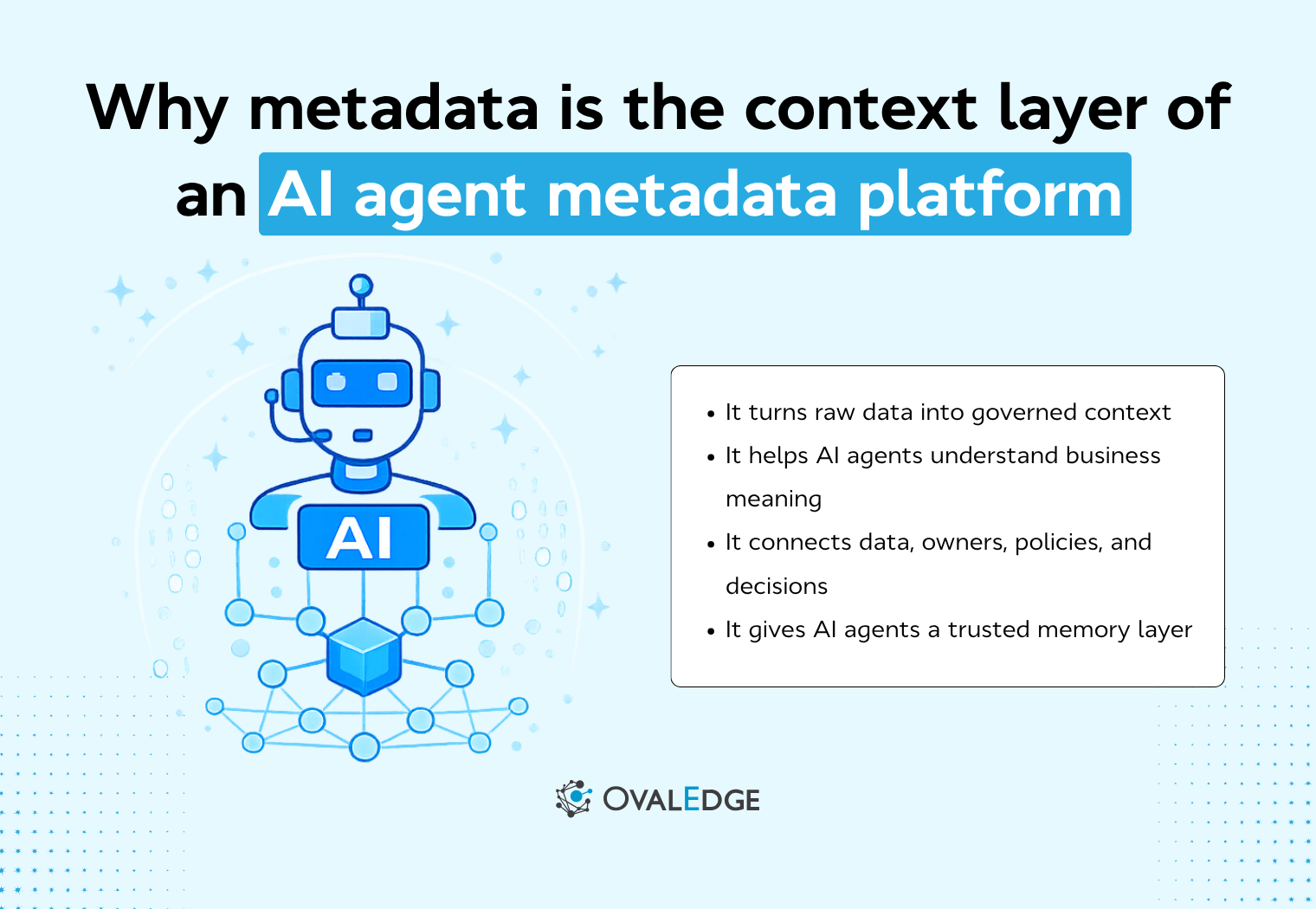 Why metadata is the context layer of an AI agent metadata platform

AI

- It turns raw data into governed context
- It helps AI agents understand business meaning
- It connects data, owners, policies, and decisions
- It gives AI agents a trusted memory layer

OVALEDGE